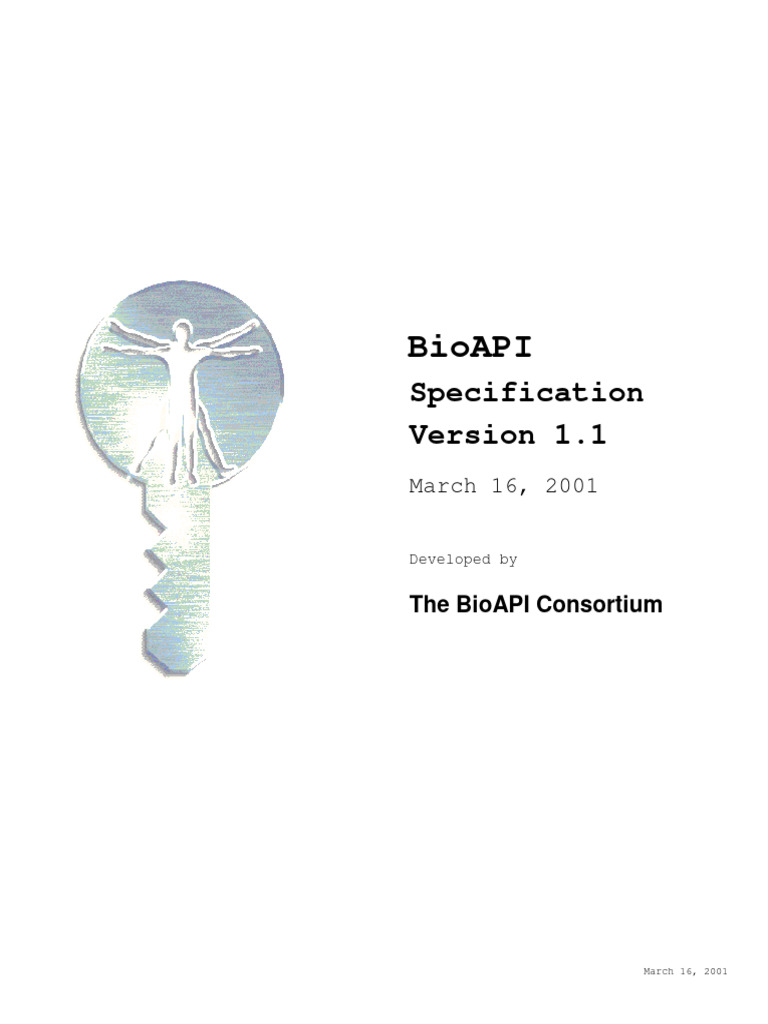 BioAPI

Specification

Version 1.1

March 16, 2001

Developed by

The BioAPI Consortium

March 16, 2001